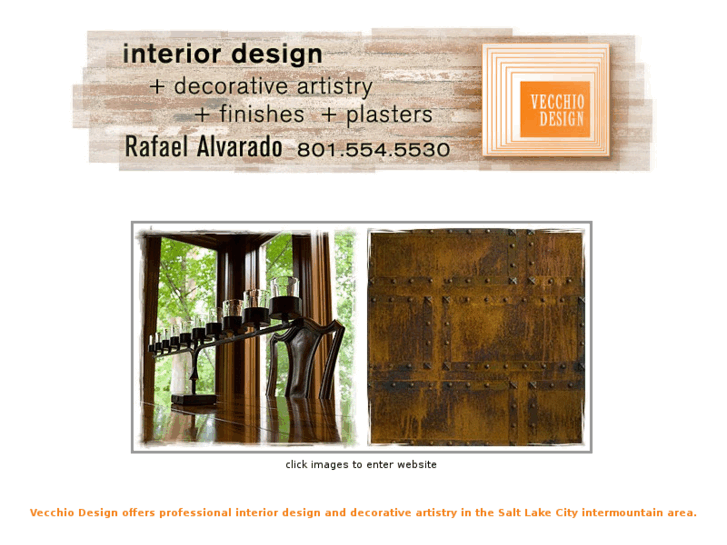 interior design
+ decorative artistry
+ finishes + plasters
Rafael Alvarado 801.554.5530

VECCHIO DESIGN

click images to enter website

Vecchio Design offers professional interior design and decorative artistry in the Salt Lake City intermountain area.